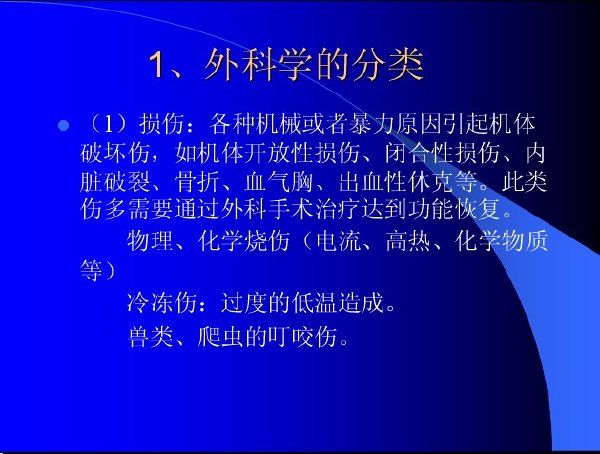 1、外科学的分类

（1）损伤：各种机械或者暴力原因引起机体破坏伤，如机体开放性损伤、闭合性损伤、内脏破裂、骨折、血气胸、出血性休克等。此类伤多需要通过外科手术治疗达到功能恢复。

物理、化学烧伤（电流、高热、化学物质等）

冷冻伤：过度的低温造成。

兽类、爬虫的叮咬伤。